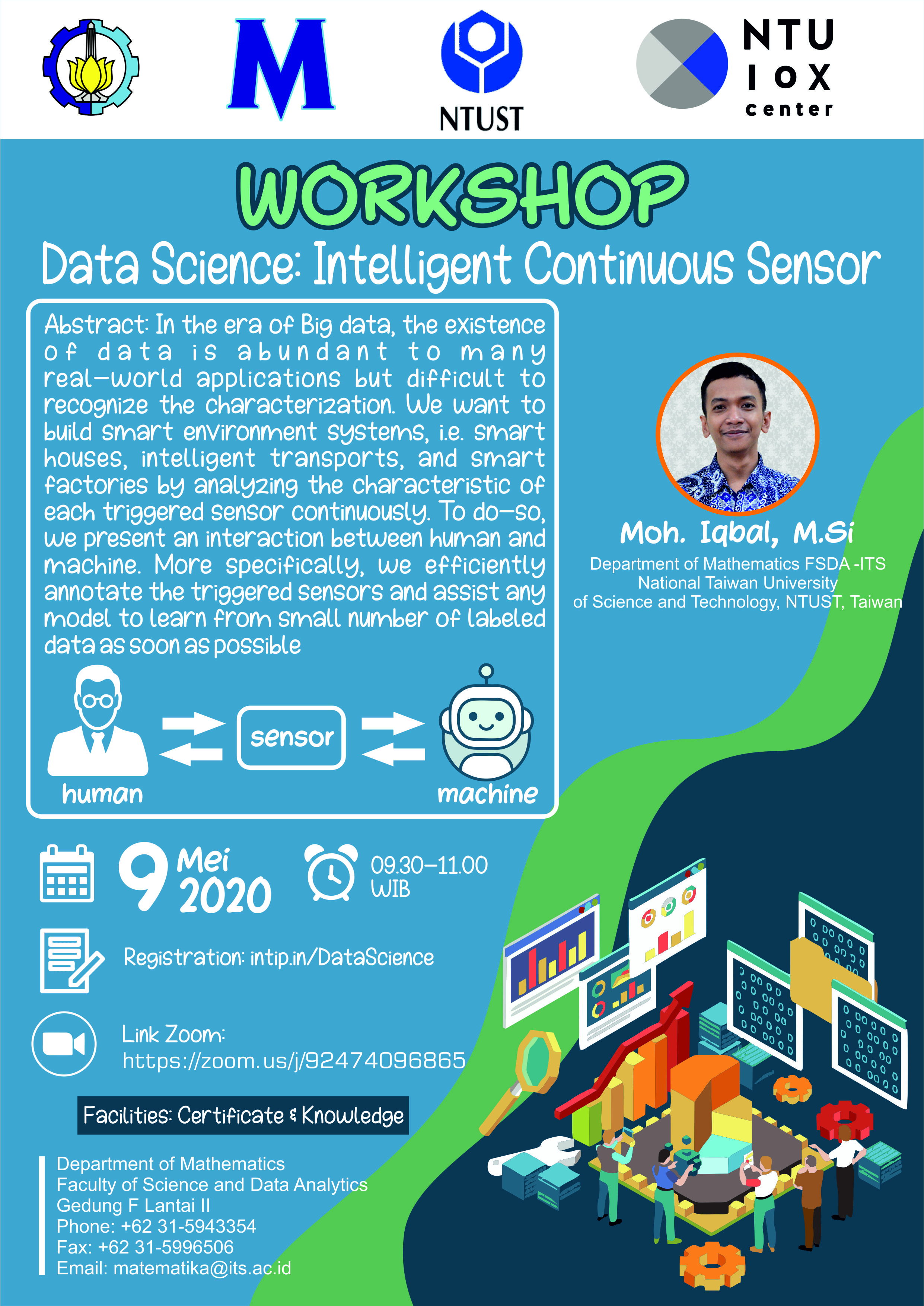 M

NTUST

NTU
IOX
center

WORKSHOP

Data Science: Intelligent Continuous Sensor

Abstract: In the era of Big data, the existence of data is abundant to many real-world applications but difficult to recognize the characterization. We want to build smart environment systems, i.e. smart houses, intelligent transports, and smart factories by analyzing the characteristic of each triggered sensor continuously. To do-so, we present an interaction between human and machine. More specifically, we efficiently annotate the triggered sensors and assist any model to learn from small number of labeled data as soon as possible

human

sensor

machine

Moh. Iqbal, M.Si
Department of Mathematics FSDA -ITS
National Taiwan University
of Science and Technology, NTUST, Taiwan

9 Mei 2020

09.30-11.00 WIB

Registration: intip.in/DataScience

Link Zoom:
https://zoom.us/j/92474096865

Facilities: Certificate & Knowledge

Department of Mathematics
Faculty of Science and Data Analytics
Gedung F Lantai II
Phone: +62 31-5943354
Fax: +62 31-5996506
Email: matematika@its.ac.id